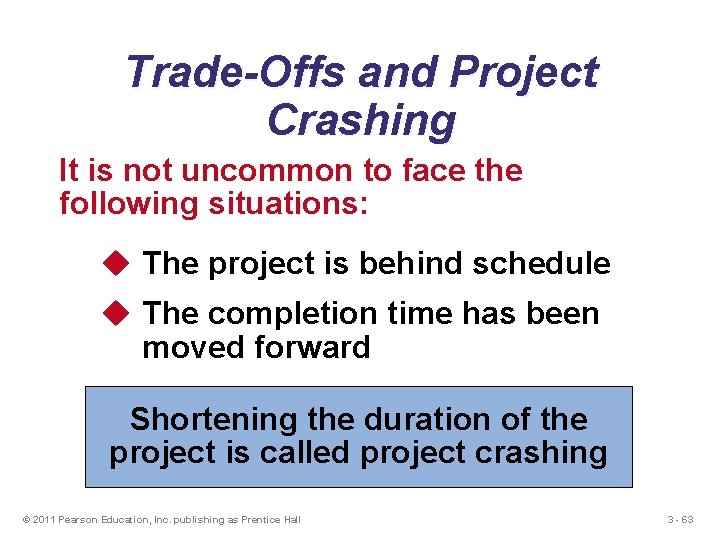 Trade-Offs and Project Crashing

It is not uncommon to face the following situations:

◆ The project is behind schedule

◆ The completion time has been moved forward

Shortening the duration of the project is called project crashing

© 2011 Pearson Education, Inc. publishing as Prentice Hall

3 - 63